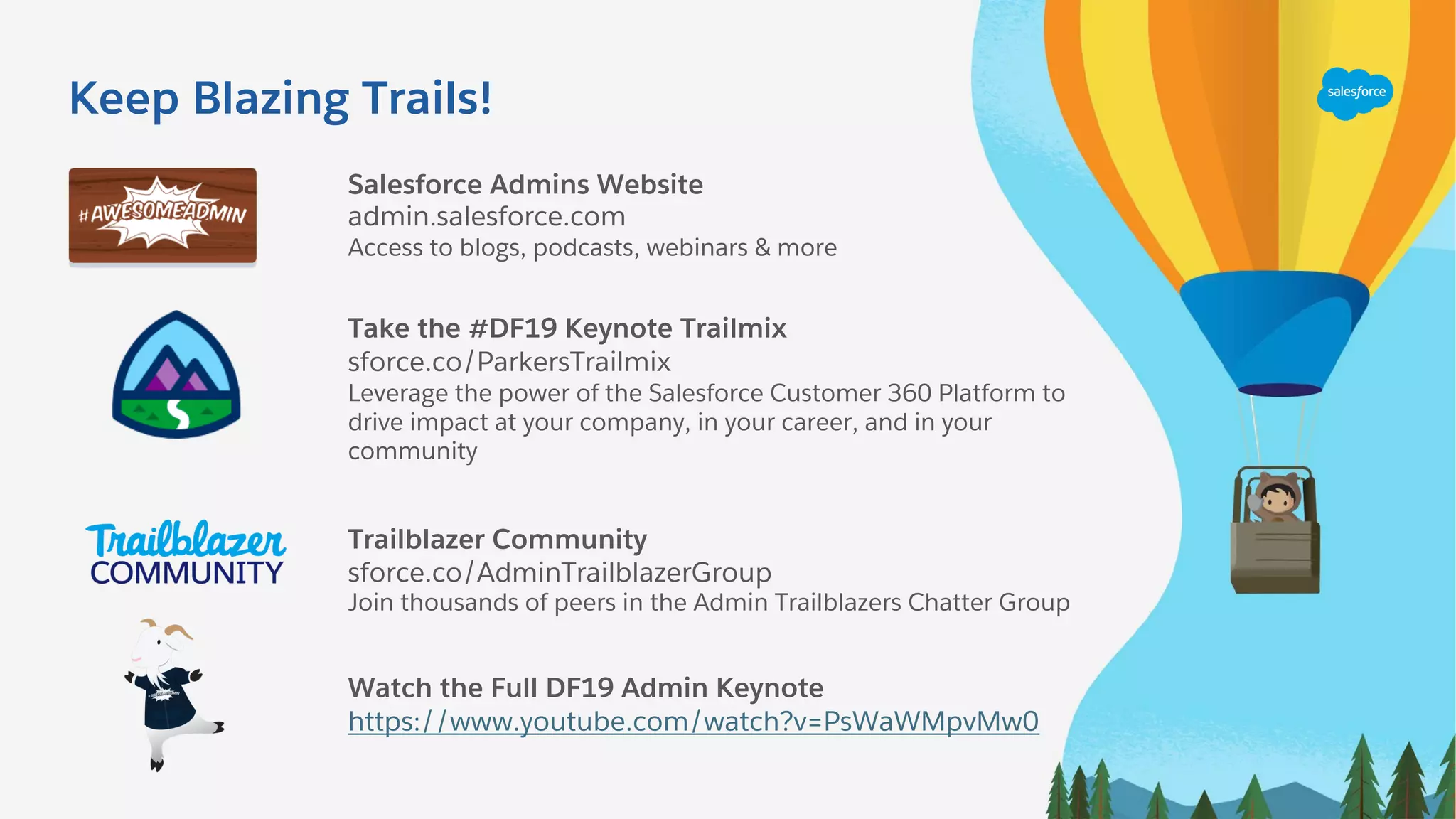 Keep Blazing Trails!

salesforce

#AWESOMEADMIN

Salesforce Admins Website
admin.salesforce.com
Access to blogs, podcasts, webinars & more

Take the #DF19 Keynote Trailmix
sforce.co/ParkersTrailmix
Leverage the power of the Salesforce Customer 360 Platform to drive impact at your company, in your career, and in your community

Trailblazer COMMUNITY

Trailblazer Community
sforce.co/AdminTrailblazerGroup
Join thousands of peers in the Admin Trailblazers Chatter Group

Watch the Full DF19 Admin Keynote
https://www.youtube.com/watch?v=PsWaWMpvMw0